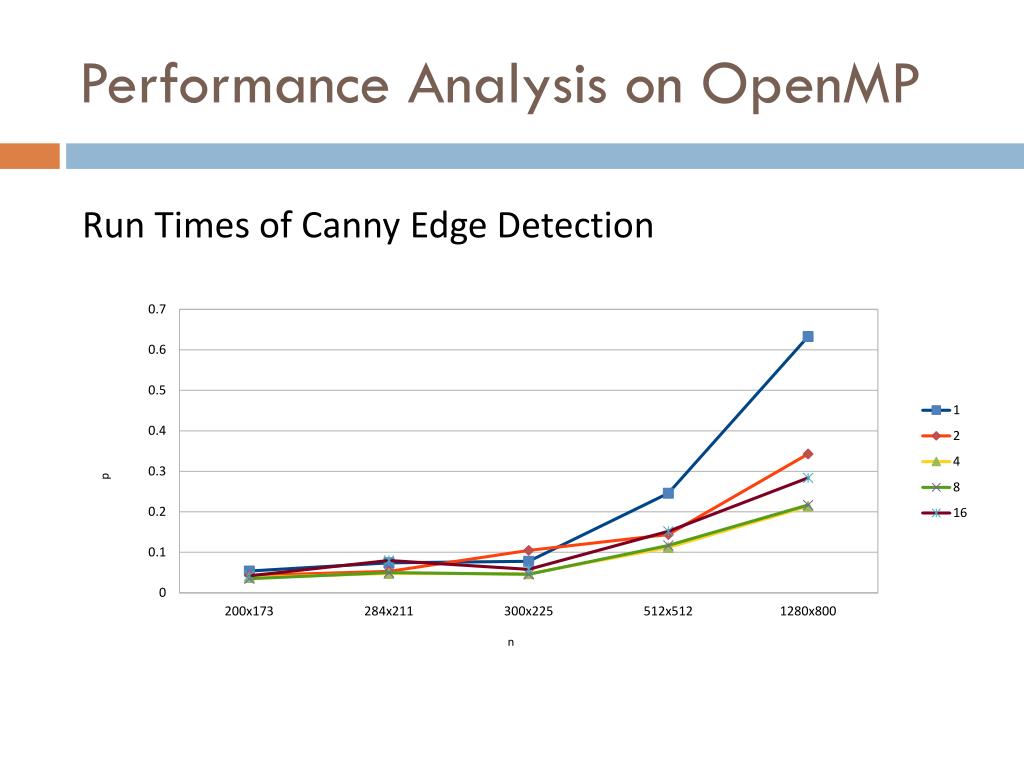 Performance Analysis on OpenMP

Run Times of Canny Edge Detection

0.7
0.6
0.5
0.4
0.3
0.2
0.1
0

p

200x173
284x211
300x225
512x512
1280x800

n

1
2
4
8
16